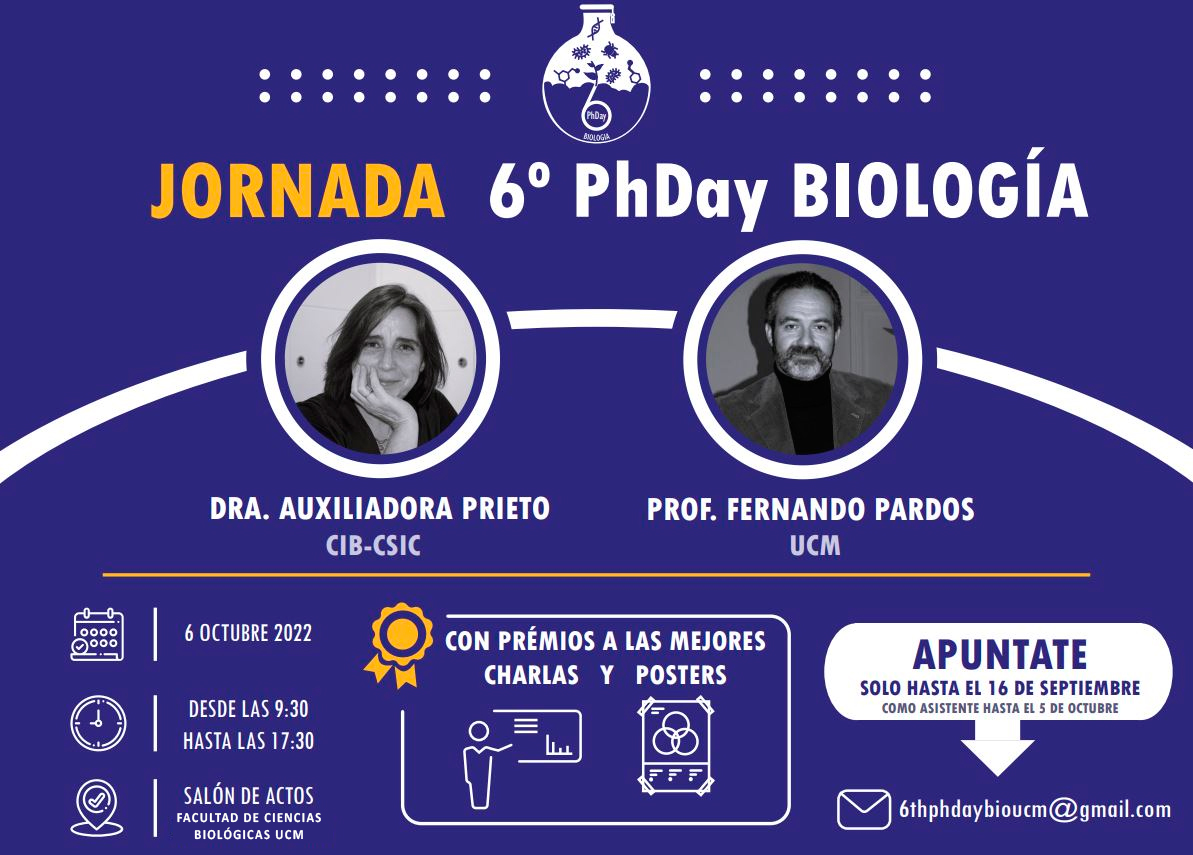 6
PhDay
BIOLOGÍA

JORNADA 6º PhDay BIOLOGÍA

DRA. AUXILIADORA PRIETO
CIB-CSIC

PROF. FERNANDO PARDOS
UCM

6 OCTUBRE 2022

DESDE LAS 9:30
HASTA LAS 17:30

SALÓN DE ACTOS
FACULTAD DE CIENCIAS BIOLÓGICAS UCM

CON PRÉMIOS A LAS MEJORES CHARLAS Y POSTERS

APUNTATE
SOLO HASTA EL 16 DE SEPTIEMBRE
COMO ASISTENTE HASTA EL 5 DE OCTUBRE

6thphdaybioucm@gmail.com